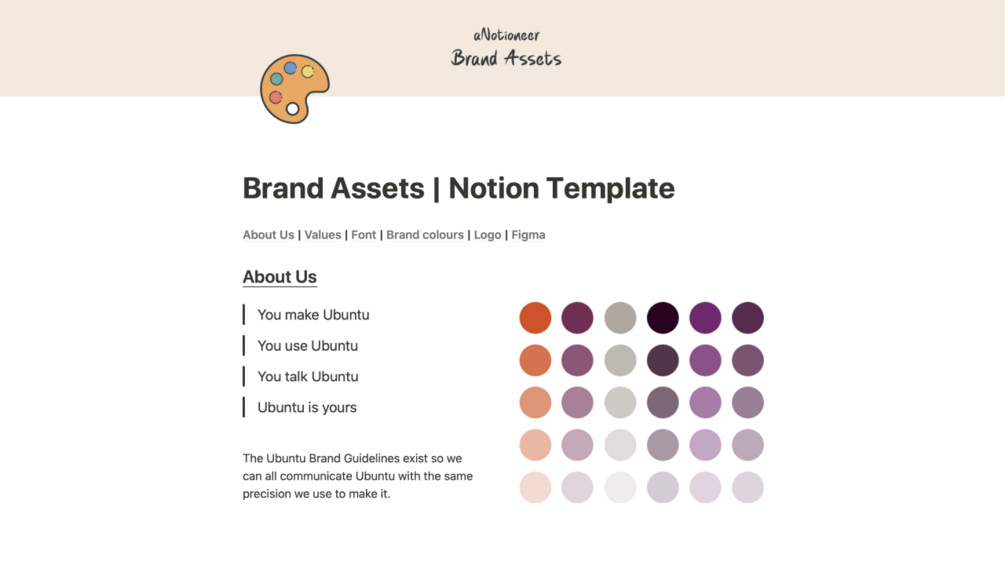 aNotioneer
Brand Assets

Brand Assets | Notion Template

About Us | Values | Font | Brand colours | Logo | Figma

About Us

You make Ubuntu

You use Ubuntu

You talk Ubuntu

Ubuntu is yours

The Ubuntu Brand Guidelines exist so we can all communicate Ubuntu with the same precision we use to make it.